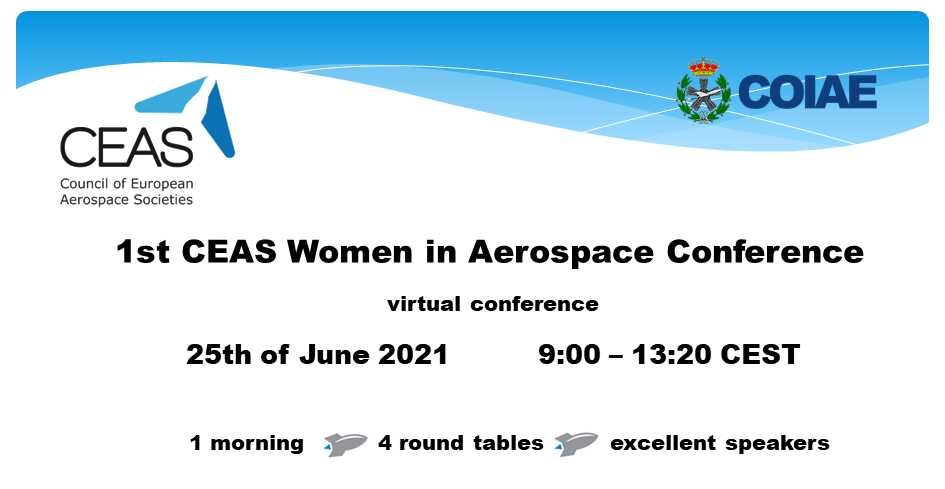 CEAS
Council of European Aerospace Societies

COIAE

1st CEAS Women in Aerospace Conference

virtual conference

25th of June 2021 9:00 – 13:20 CEST

1 morning 4 round tables excellent speakers